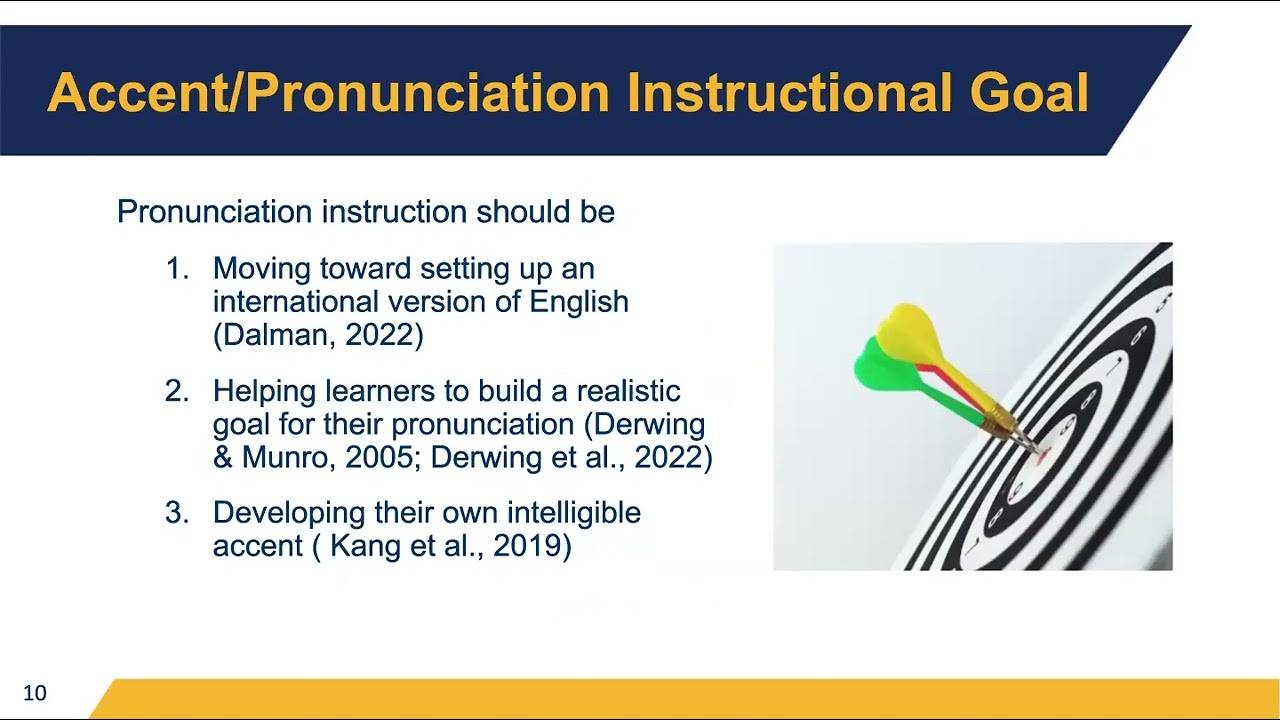 Accent/Pronunciation Instructional Goal

Pronunciation instruction should be

1. Moving toward setting up an international version of English (Dalman, 2022)

2. Helping learners to build a realistic goal for their pronunciation (Derwing & Munro, 2005; Derwing et al., 2022)

3. Developing their own intelligible accent ( Kang et al., 2019)

10